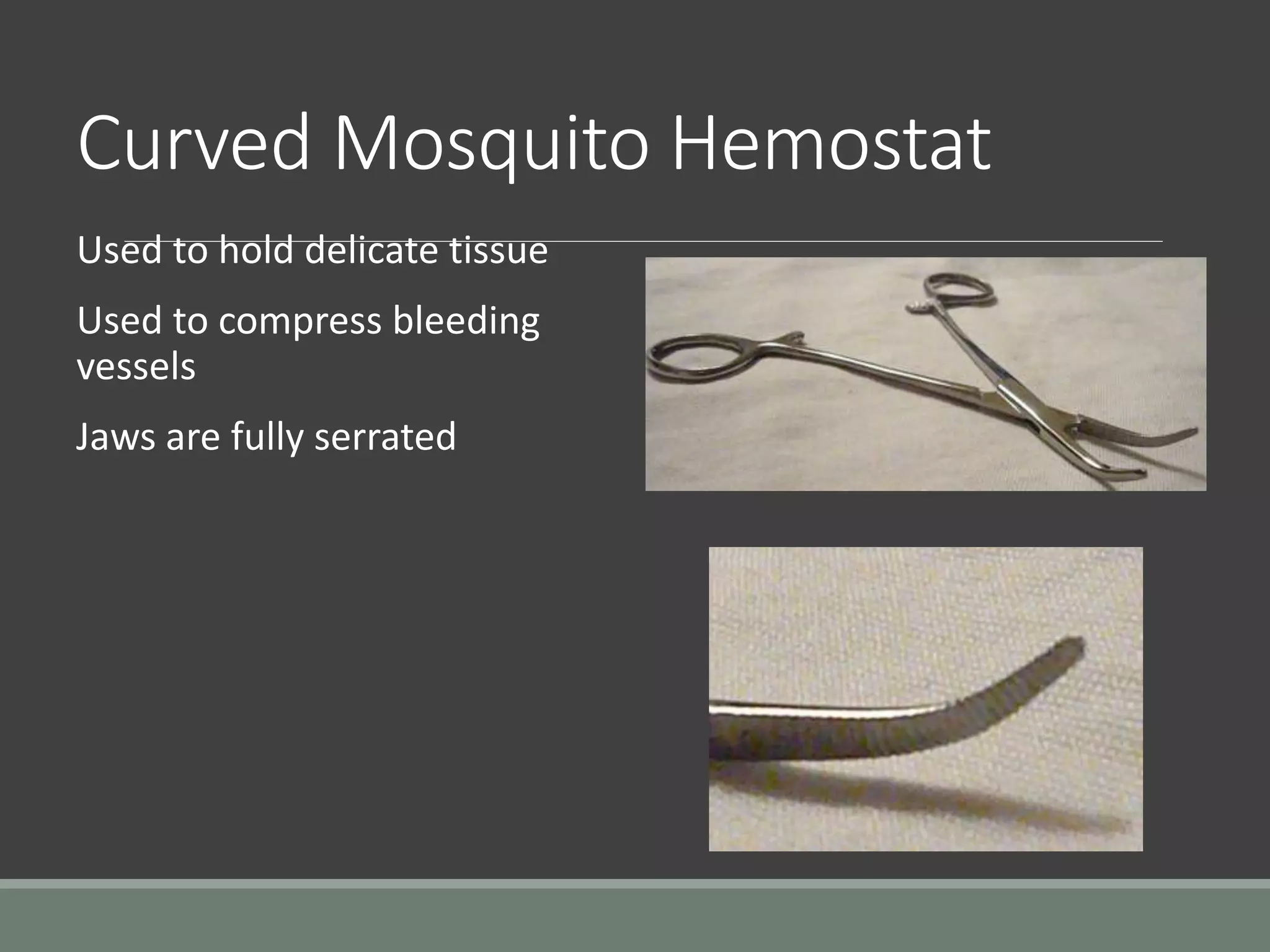 Curved Mosquito Hemostat

Used to hold delicate tissue

Used to compress bleeding vessels

Jaws are fully serrated